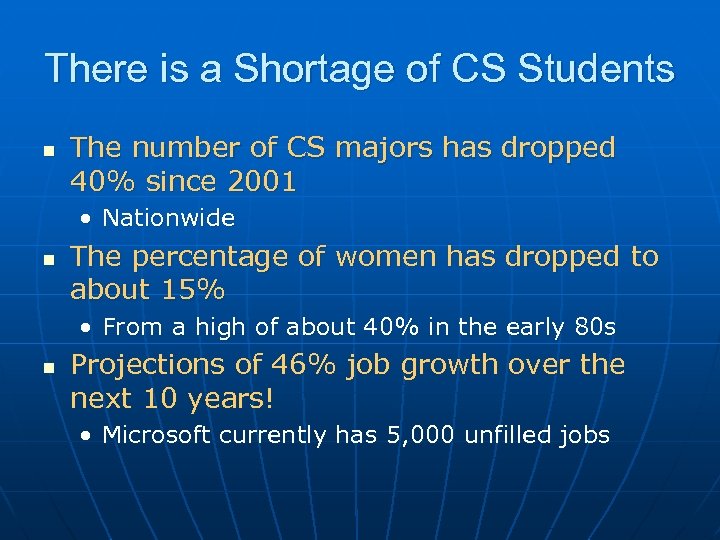 There is a Shortage of CS Students

- The number of CS majors has dropped 40% since 2001
  - Nationwide
- The percentage of women has dropped to about 15%
  - From a high of about 40% in the early 80s
- Projections of 46% job growth over the next 10 years!
  - Microsoft currently has 5,000 unfilled jobs